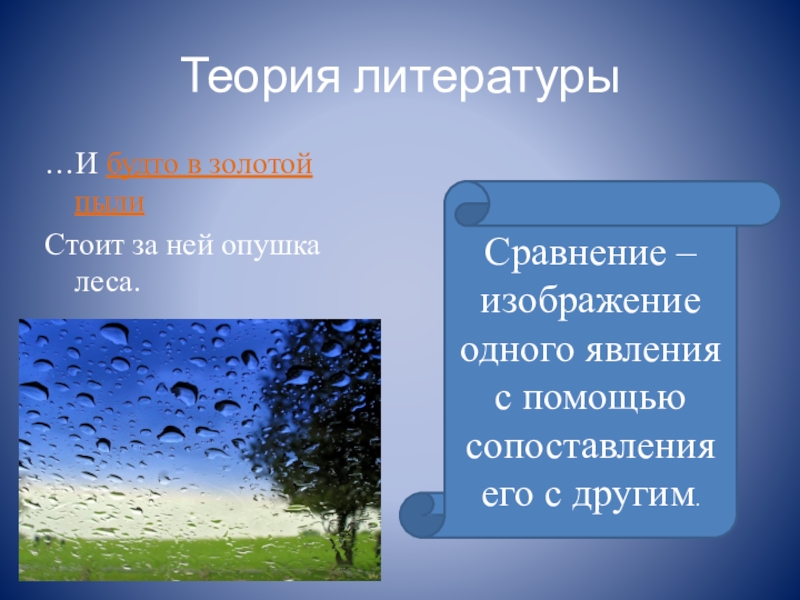 Теория литературы

…И будто в золотой пыли
Стоит за ней опушка леса.

Сравнение – изображение одного явления с помощью сопоставления его с другим.